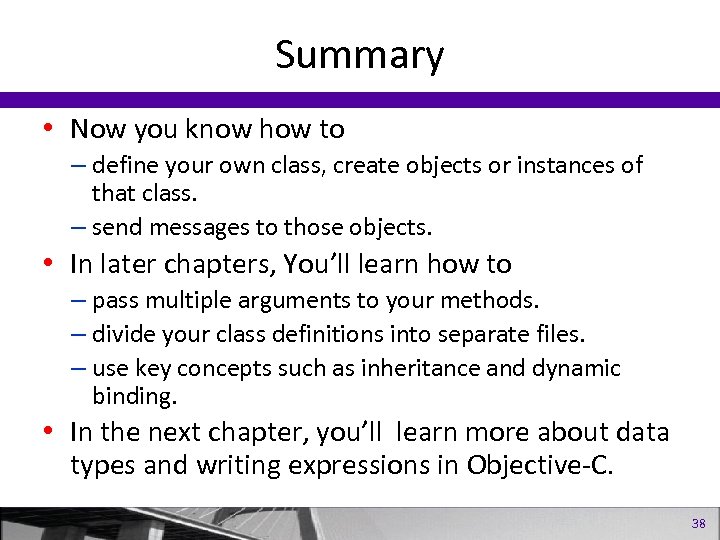 Summary

• Now you know how to
– define your own class, create objects or instances of that class.
– send messages to those objects.
• In later chapters, You'll learn how to
– pass multiple arguments to your methods.
– divide your class definitions into separate files.
– use key concepts such as inheritance and dynamic binding.
• In the next chapter, you'll learn more about data types and writing expressions in Objective-C.

38